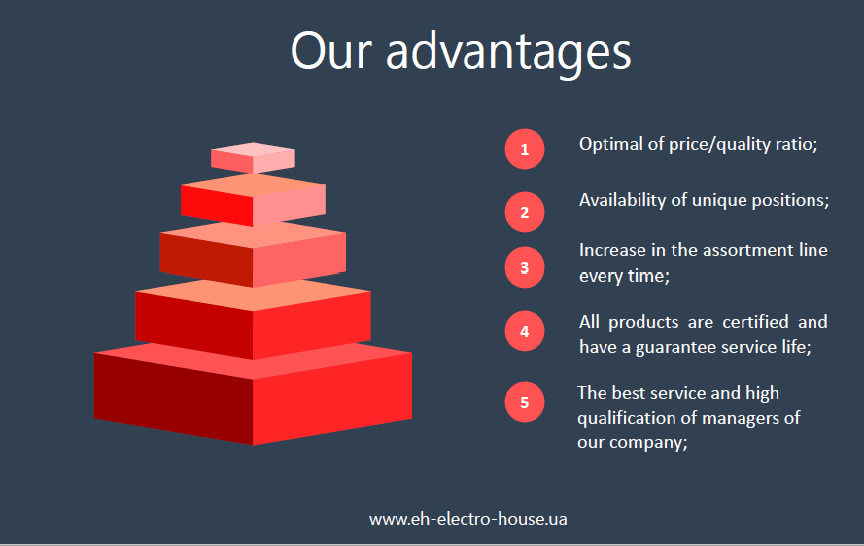 Our advantages

1 Optimal of price/quality ratio;

2 Availability of unique positions;

3 Increase in the assortment line every time;

4 All products are certified and have a guarantee service life;

5 The best service and high qualification of managers of our company;

www.eh-electro-house.ua